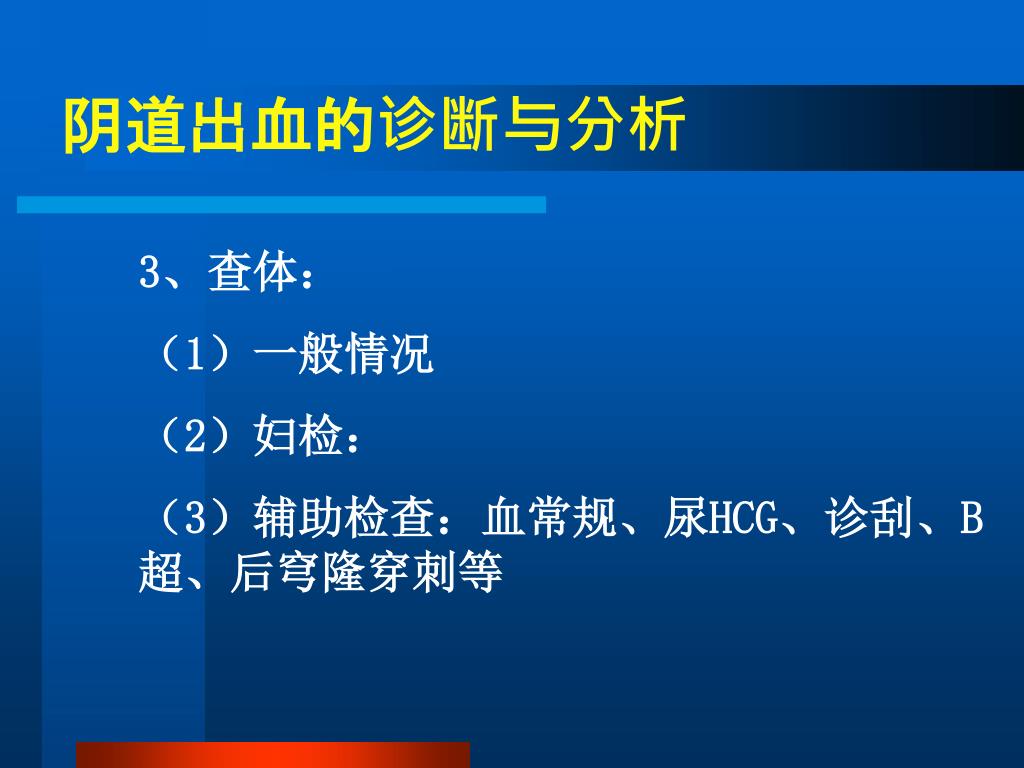 阴道出血的诊断与分析

3、查体：

（1）一般情况

（2）妇检：

（3）辅助检查：血常规、尿HCG、诊刮、B超、后穹隆穿刺等